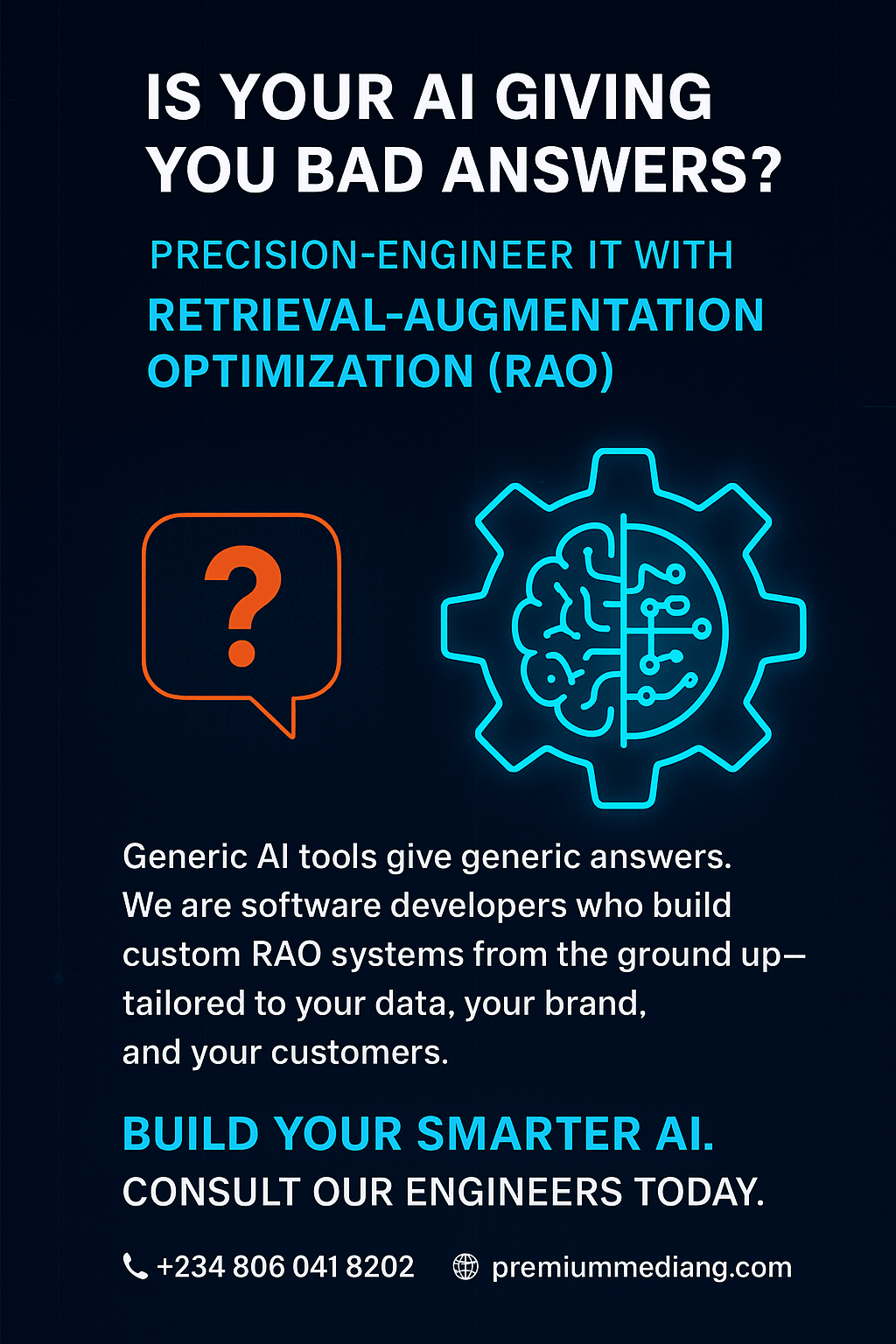 IS YOUR AI GIVING YOU BAD ANSWERS?

PRECISION-ENGINEER IT WITH

RETRIEVAL-AUGMENTATION OPTIMIZATION (RAO)

?

Generic AI tools give generic answers. We are software developers who build custom RAO systems from the ground up—tailored to your data, your brand, and your customers.

BUILD YOUR SMARTER AI.

CONSULT OUR ENGINEERS TODAY.

+234 806 041 8202 premiummediang.com